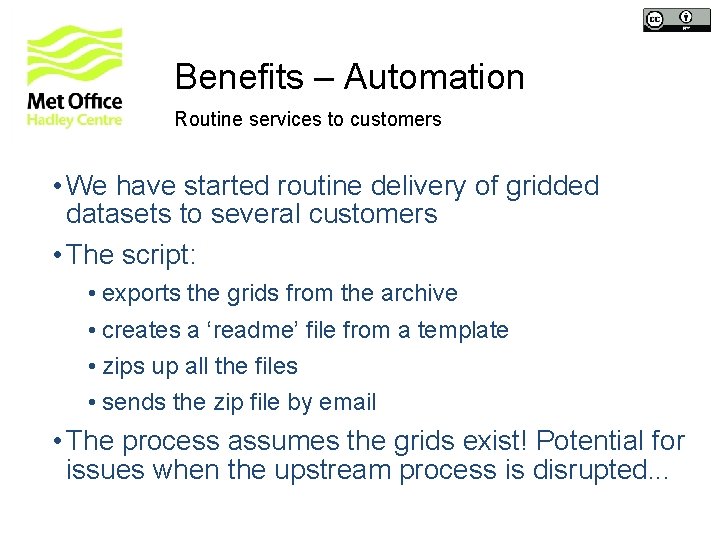 Met Office
Hadley Centre

Benefits – Automation

Routine services to customers

• We have started routine delivery of gridded datasets to several customers

• The script:

• exports the grids from the archive

• creates a ‘readme’ file from a template

• zips up all the files

• sends the zip file by email

• The process assumes the grids exist! Potential for issues when the upstream process is disrupted...